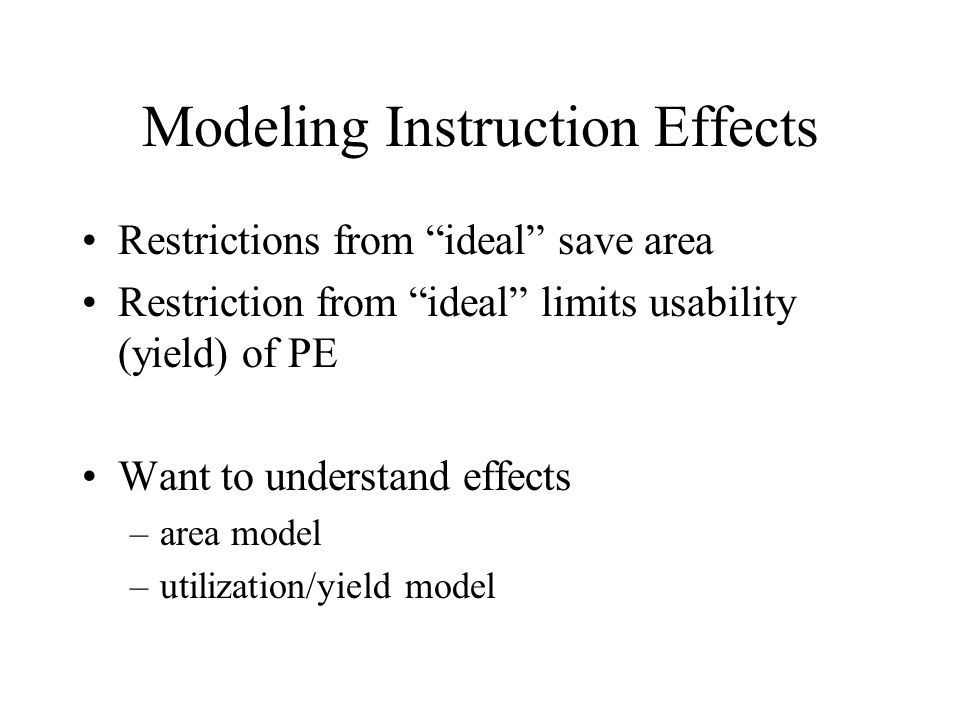 Modeling Instruction Effects

• Restrictions from “ideal” save area
• Restriction from “ideal” limits usability (yield) of PE

• Want to understand effects
– area model
– utilization/yield model